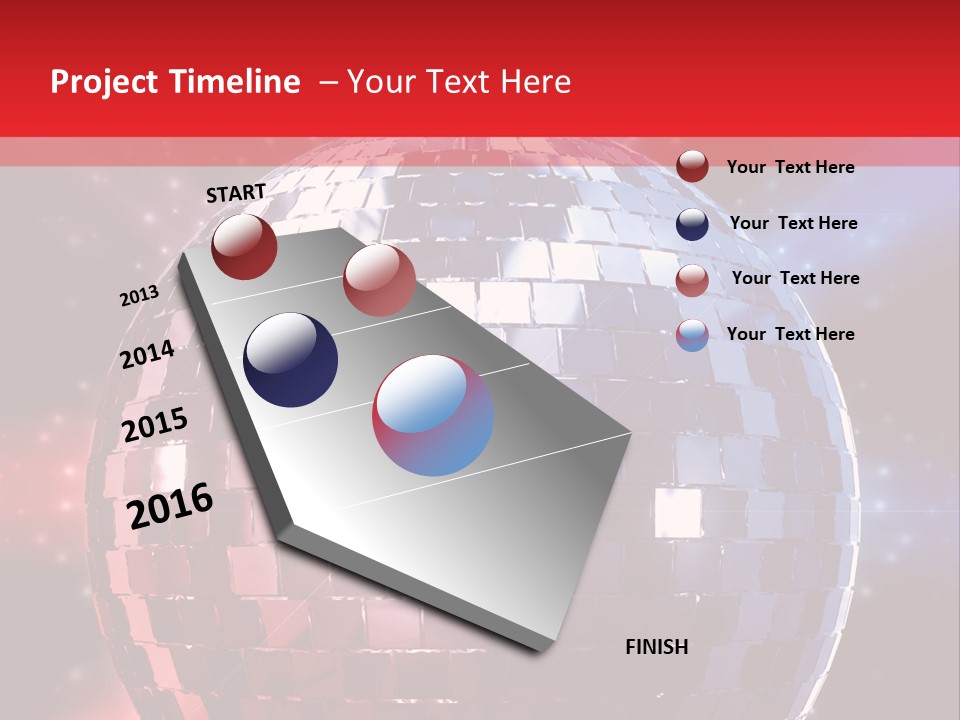 Project Timeline – Your Text Here

START

2013

2014

2015

2016

FINISH

Your Text Here

Your Text Here

Your Text Here

Your Text Here